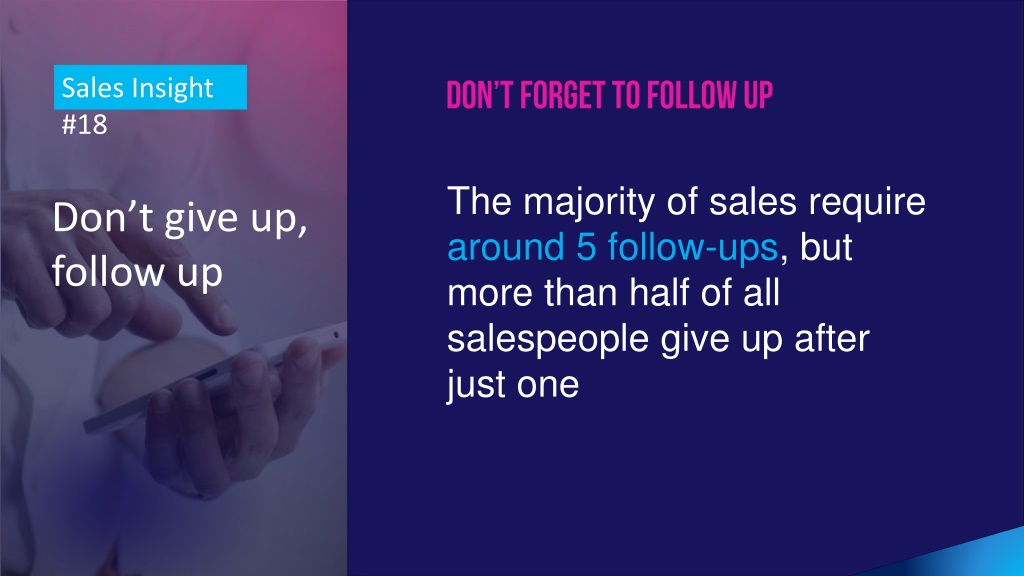 Sales Insight
#18

Don’t give up, follow up

DON’T FORGET TO FOLLOW UP

The majority of sales require around 5 follow-ups, but more than half of all salespeople give up after just one